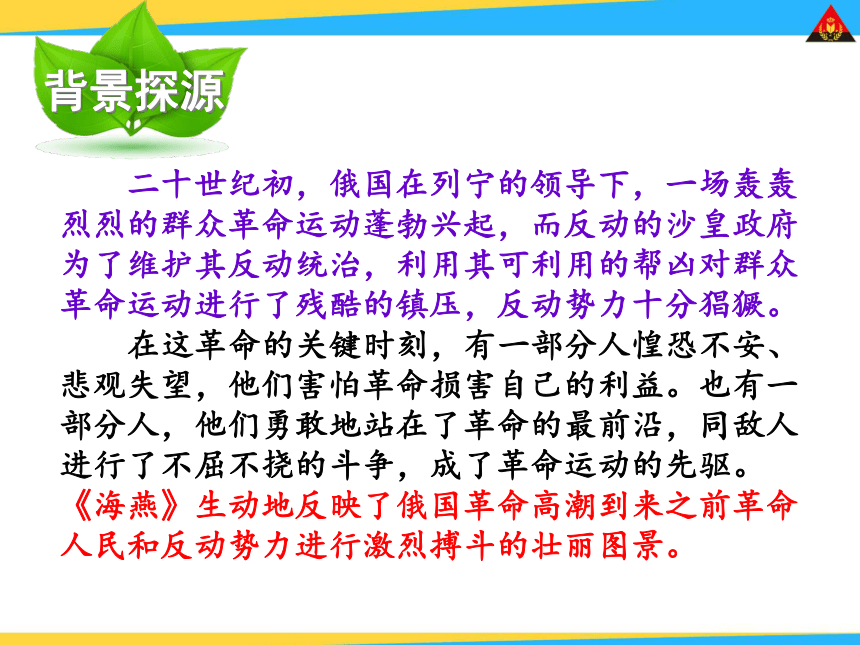 背景探源

二十世纪初，俄国在列宁的领导下，一场轰轰烈烈的群众革命运动蓬勃兴起，而反动的沙皇政府为了维护其反动统治，利用其可利用的帮凶对群众革命运动进行了残酷的镇压，反动势力十分猖獗。

在这革命的关键时刻，有一部分人惶恐不安、悲观失望，他们害怕革命损害自己的利益。也有一部分人，他们勇敢地站在了革命的最前沿，同敌人进行了不屈不挠的斗争，成了革命运动的先驱。《海燕》生动地反映了俄国革命高潮到来之前革命人民和反动势力进行激烈搏斗的壮丽图景。